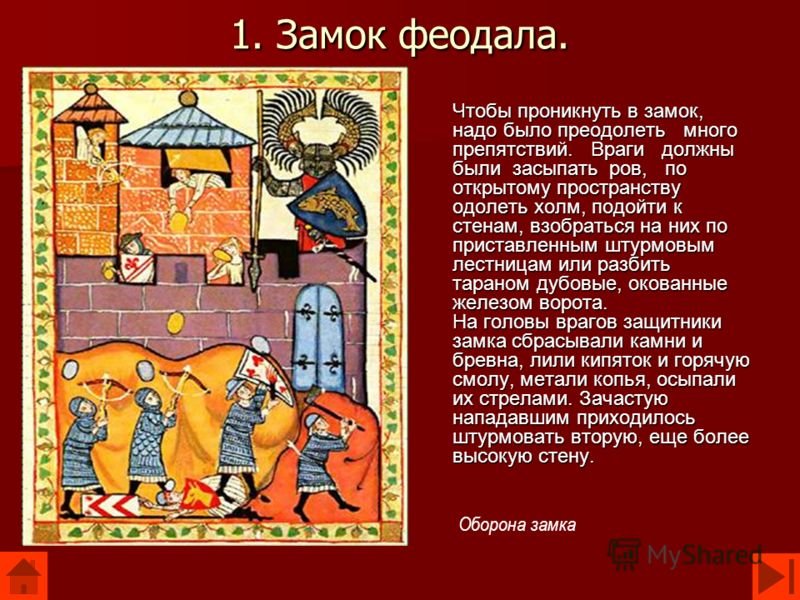 1. Замок феодала.

Чтобы проникнуть в замок, надо было преодолеть много препятствий. Враги должны были засыпать ров, по открытому пространству одолеть холм, подойти к стенам, взобраться на них по приставленным штурмовым лестницам или разбить тараном дубовые, окованные железом ворота.
На головы врагов защитники замка сбрасывали камни и бревна, лили кипяток и горячую смолу, метали копья, осыпали их стрелами. Зачастую нападавшим приходилось штурмовать вторую, еще более высокую стену.

Оборона замка

MyShared